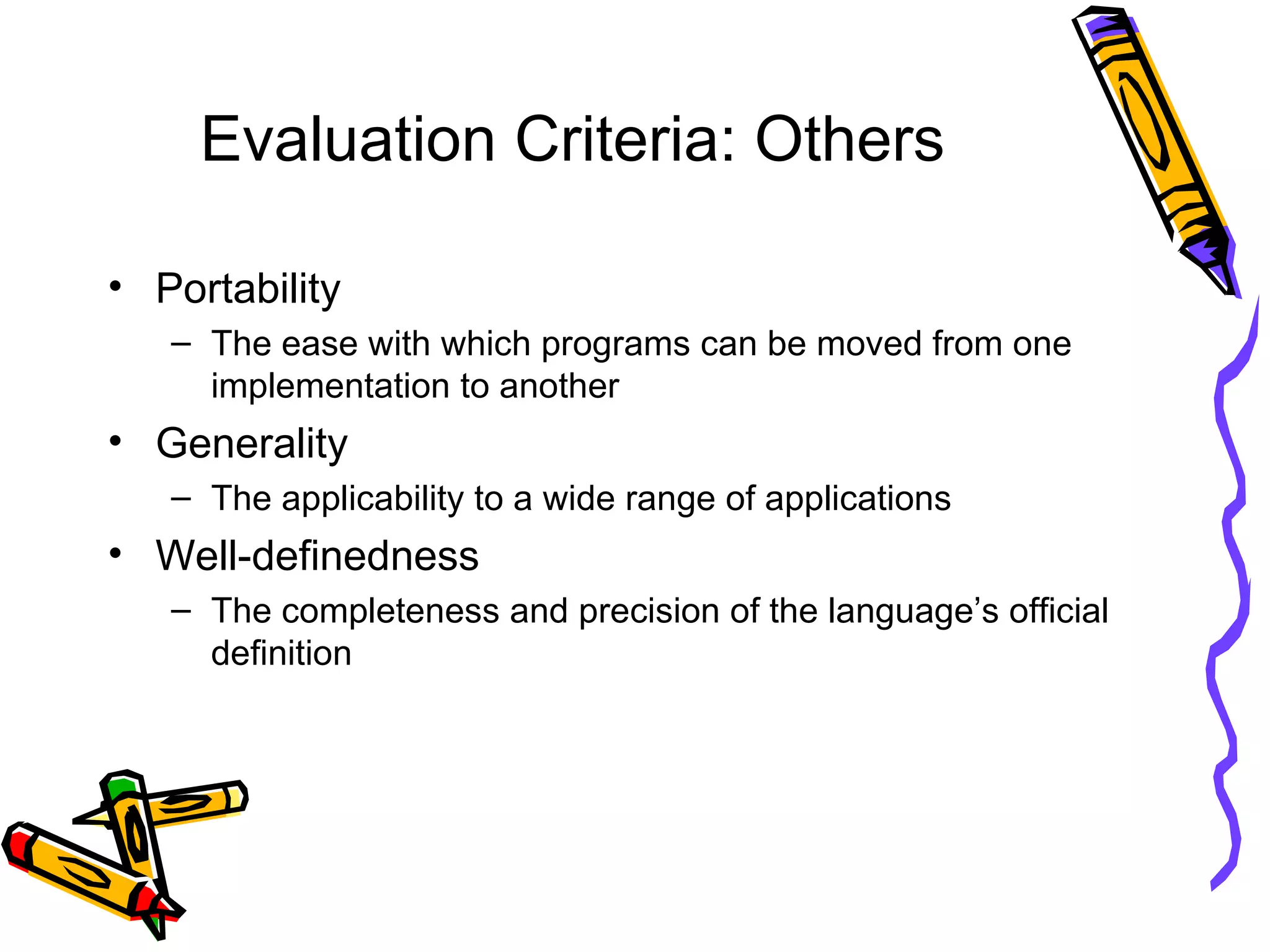 Evaluation Criteria: Others

• Portability
– The ease with which programs can be moved from one implementation to another
• Generality
– The applicability to a wide range of applications
• Well-definedness
– The completeness and precision of the language’s official definition